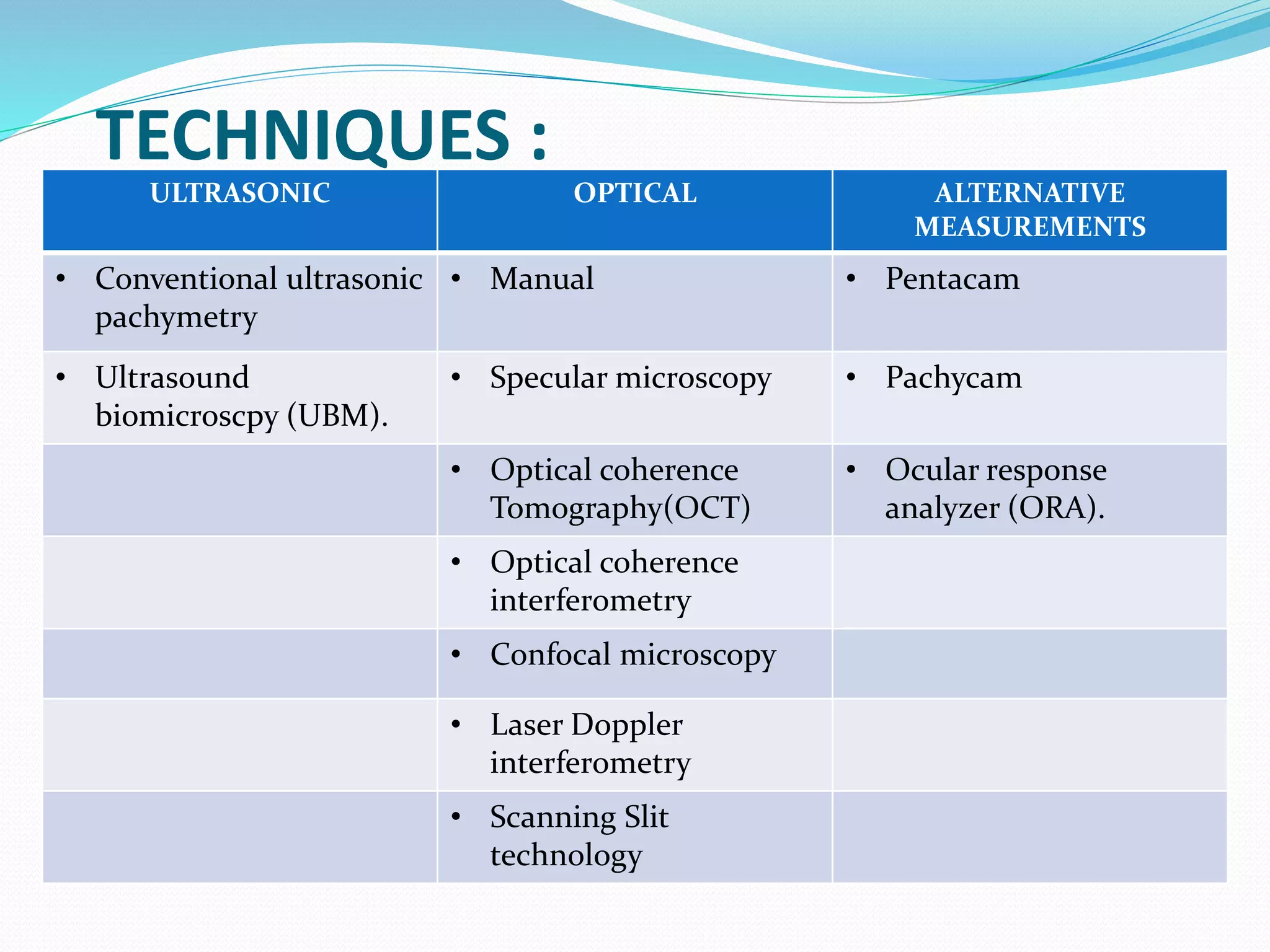 TECHNIQUES :

| ULTRASONIC | OPTICAL | ALTERNATIVE MEASUREMENTS |
|---|---|---|
| • Conventional ultrasonic pachymetry | • Manual | • Pentacam |
| • Ultrasound biomicroscpy (UBM). | • Specular microscopy | • Pachycam |
| | • Optical coherence Tomography(OCT) | • Ocular response analyzer (ORA). |
| | • Optical coherence interferometry | |
| | • Confocal microscopy | |
| | • Laser Doppler interferometry | |
| | • Scanning Slit technology | |